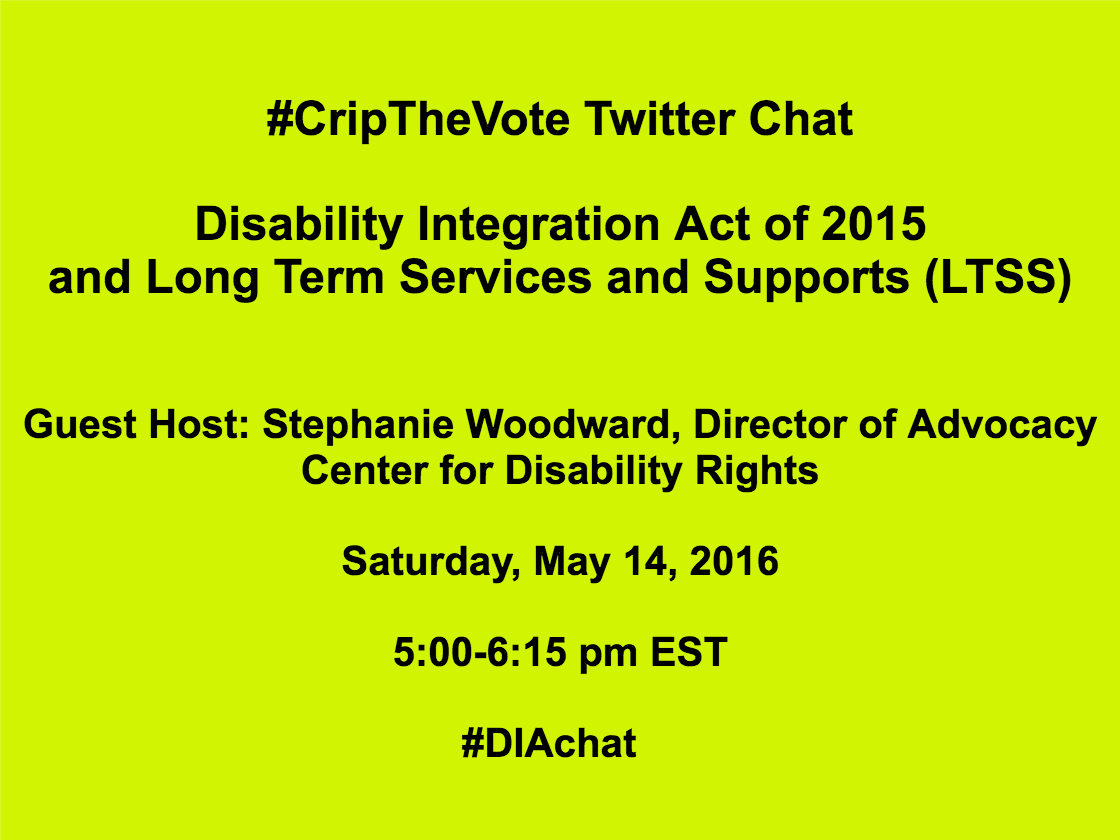 #CripTheVote Twitter Chat

Disability Integration Act of 2015
and Long Term Services and Supports (LTSS)

Guest Host: Stephanie Woodward, Director of Advocacy
Center for Disability Rights

Saturday, May 14, 2016

5:00-6:15 pm EST

#DIAchat